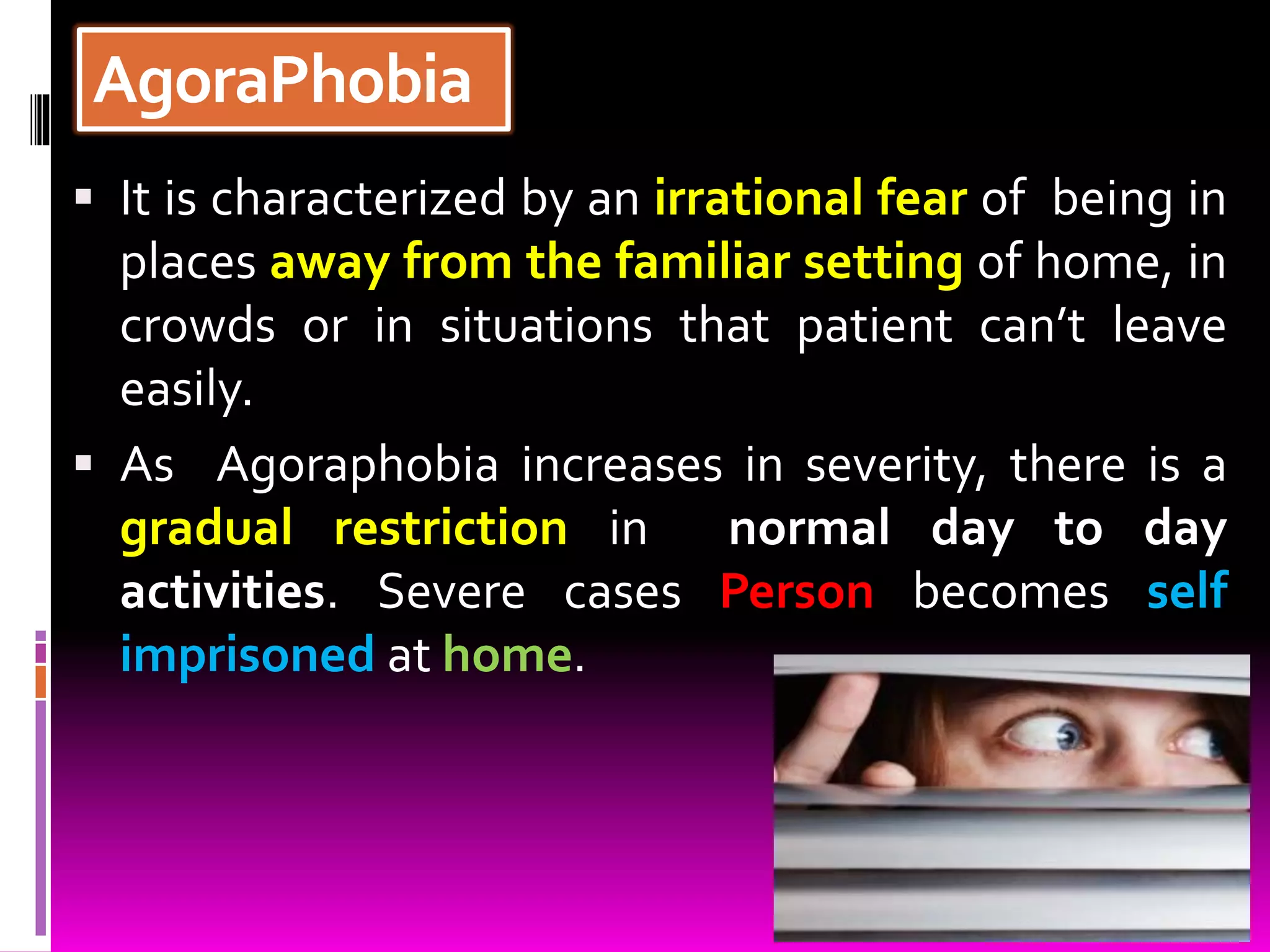 AgoraPhobia

▪ It is characterized by an irrational fear of being in places away from the familiar setting of home, in crowds or in situations that patient can't leave easily.

▪ As Agoraphobia increases in severity, there is a gradual restriction in normal day to day activities. Severe cases Person becomes self imprisoned at home.